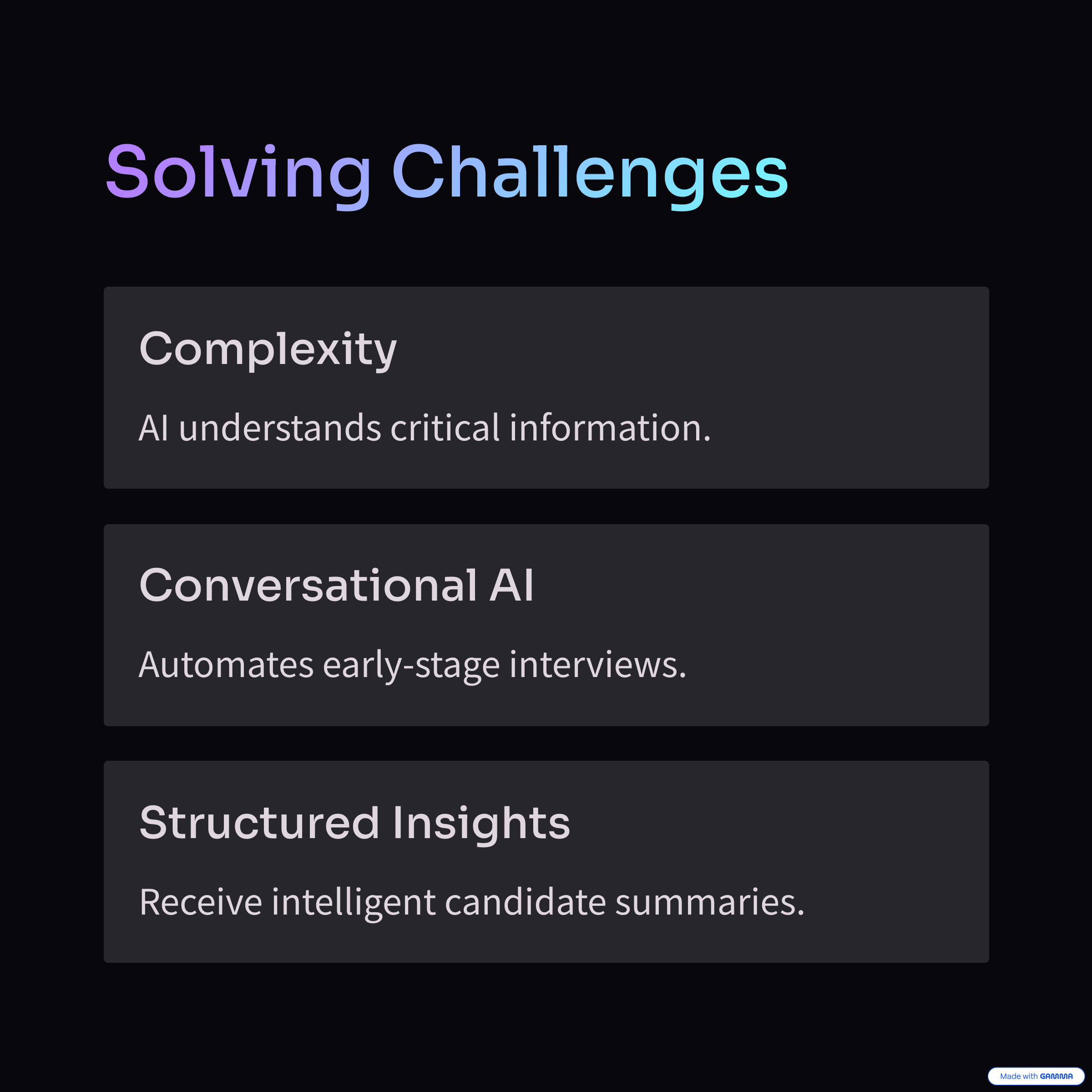 Solving Challenges

Complexity

AI understands critical information.

Conversational AI

Automates early-stage interviews.

Structured Insights

Receive intelligent candidate summaries.

Made with GAMMA